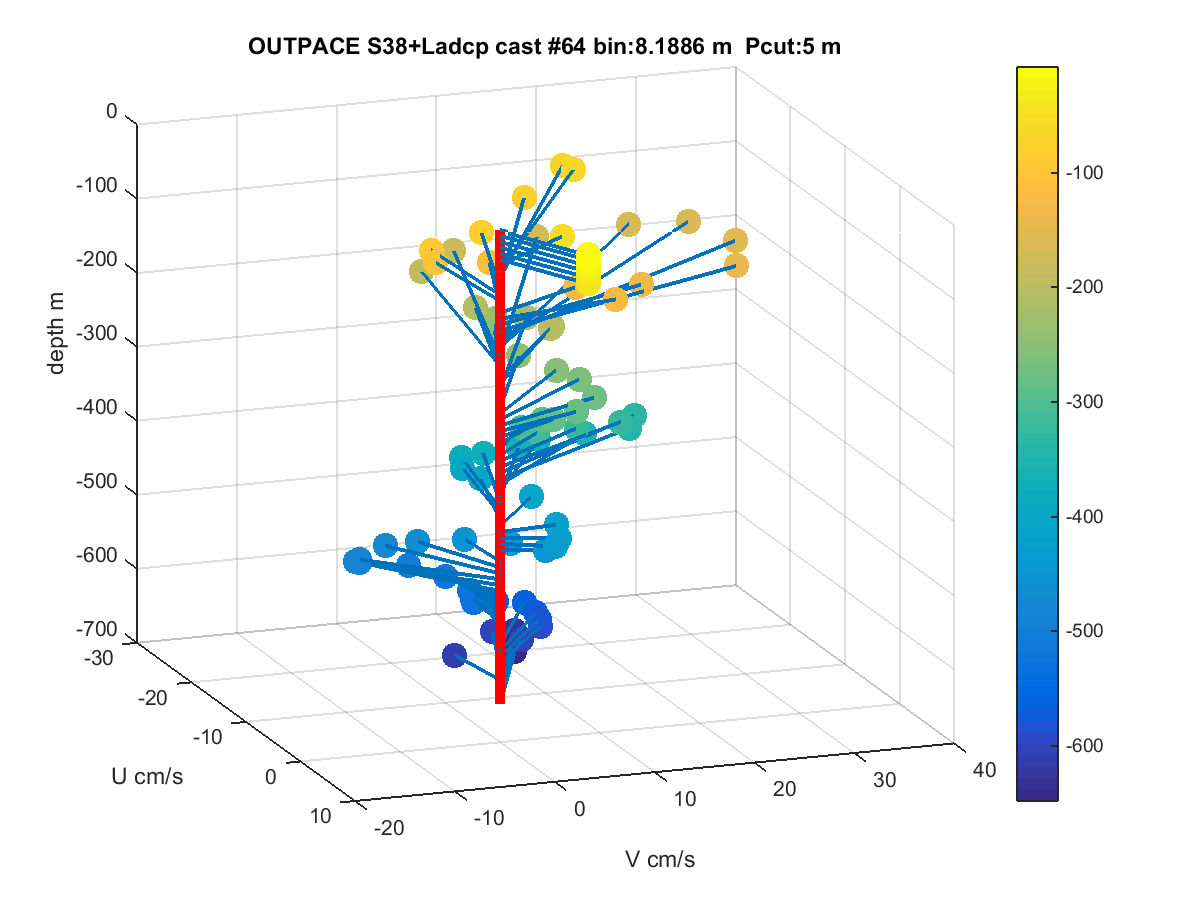 OUTPACE S38+Ladcp cast #64 bin:8.1886 m Pcut:5 m

0
-100
-200
-300
-400
-500
-600
-700
depth m

-30
-20
-10
0
10
U cm/s

-20
-10
0
10
20
30
40
V cm/s

-100
-200
-300
-400
-500
-600